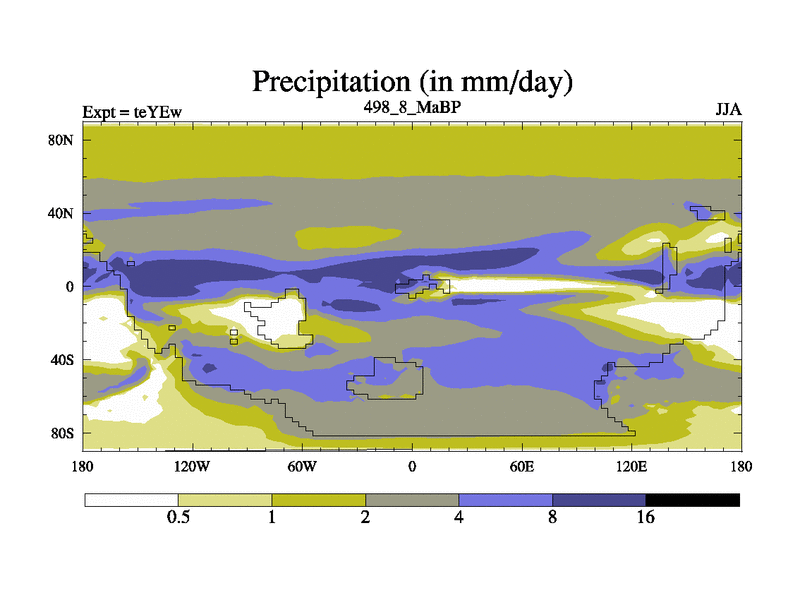 Precipitation (in mm/day)

Expt = teYEw

498_8_MaBP

JJA

80N
40N
0
40S
80S

180
120W
60W
0
60E
120E
180

0.5
1
2
4
8
16